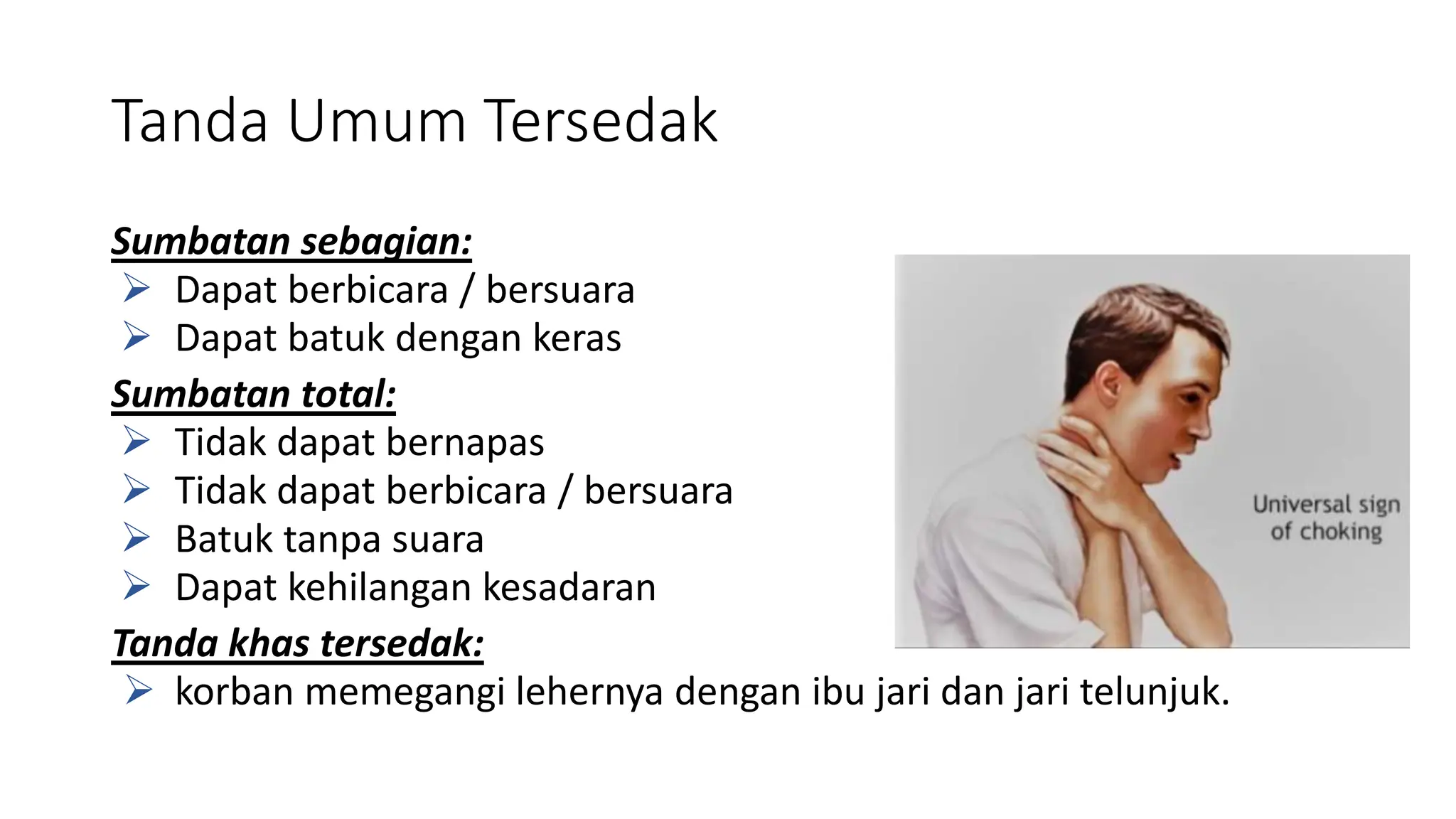 Tanda Umum Tersedak

Sumbatan sebagian:

➢ Dapat berbicara / bersuara
➢ Dapat batuk dengan keras

Sumbatan total:

➢ Tidak dapat bernapas
➢ Tidak dapat berbicara / bersuara
➢ Batuk tanpa suara
➢ Dapat kehilangan kesadaran

Tanda khas tersedak:

➢ korban memegangi lehernya dengan ibu jari dan jari telunjuk.

Universal sign of choking